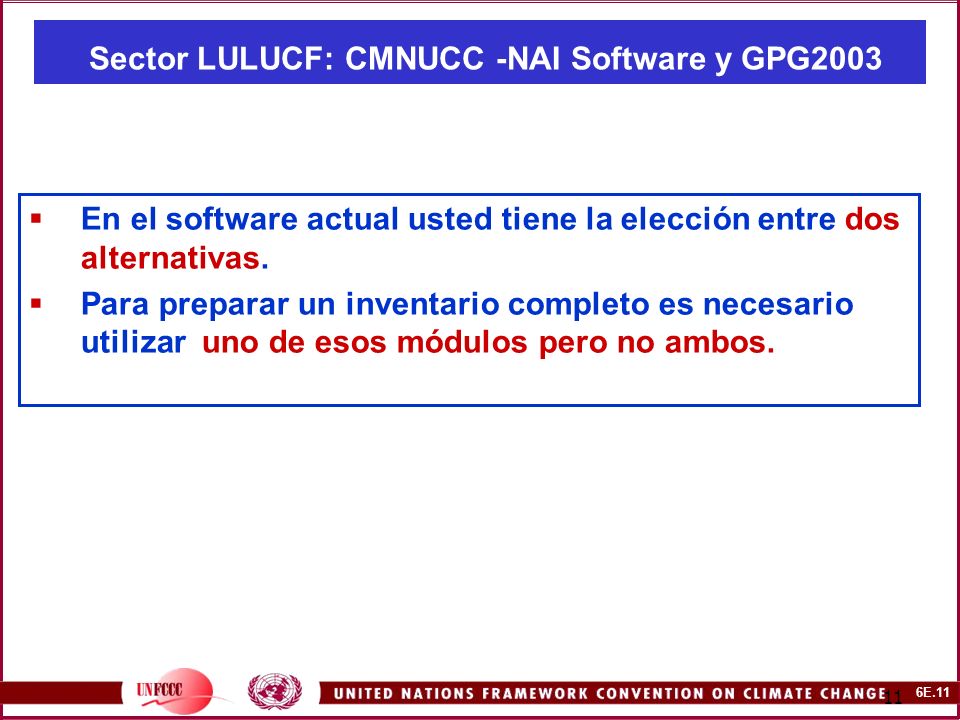 Sector LULUCF: CMNUCC -NAI Software y GPG2003

▪ En el software actual usted tiene la elección entre dos alternativas.

▪ Para preparar un inventario completo es necesario utilizar uno de esos módulos pero no ambos.

UNFCCC

UNITED NATIONS FRAMEWORK CONVENTION ON CLIMATE CHANGE 11 6E.11